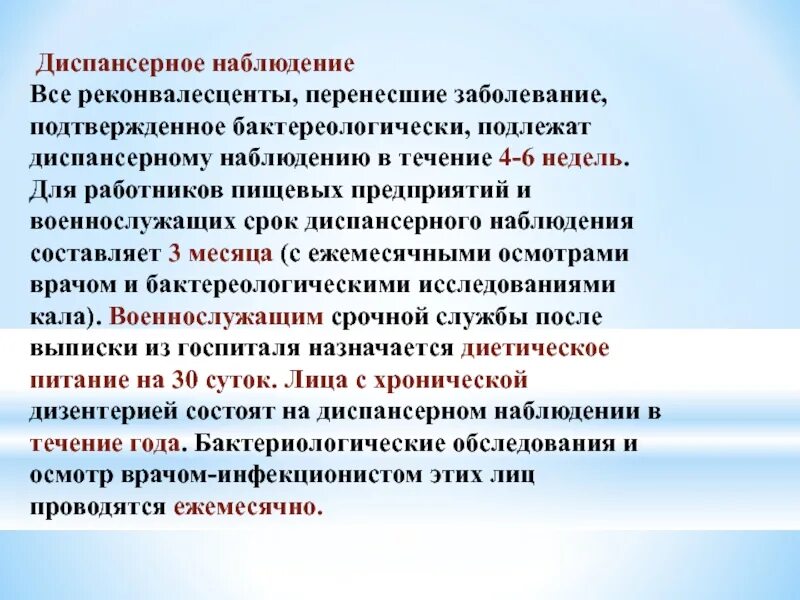 Диспансерное наблюдение
Все реконвалесценты, перенесшие заболевание, подтвержденное бактереологически, подлежат диспансерному наблюдению в течение 4-6 недель. Для работников пищевых предприятий и военнослужащих срок диспансерного наблюдения составляет 3 месяца (с ежемесячными осмотрами врачом и бактереологическими исследованиями кала). Военнослужащим срочной службы после выписки из госпиталя назначается диетическое питание на 30 суток. Лица с хронической дизентерией состоят на диспансерном наблюдении в течение года. Бактериологические обследования и осмотр врачом-инфекционистом этих лиц проводятся ежемесячно.